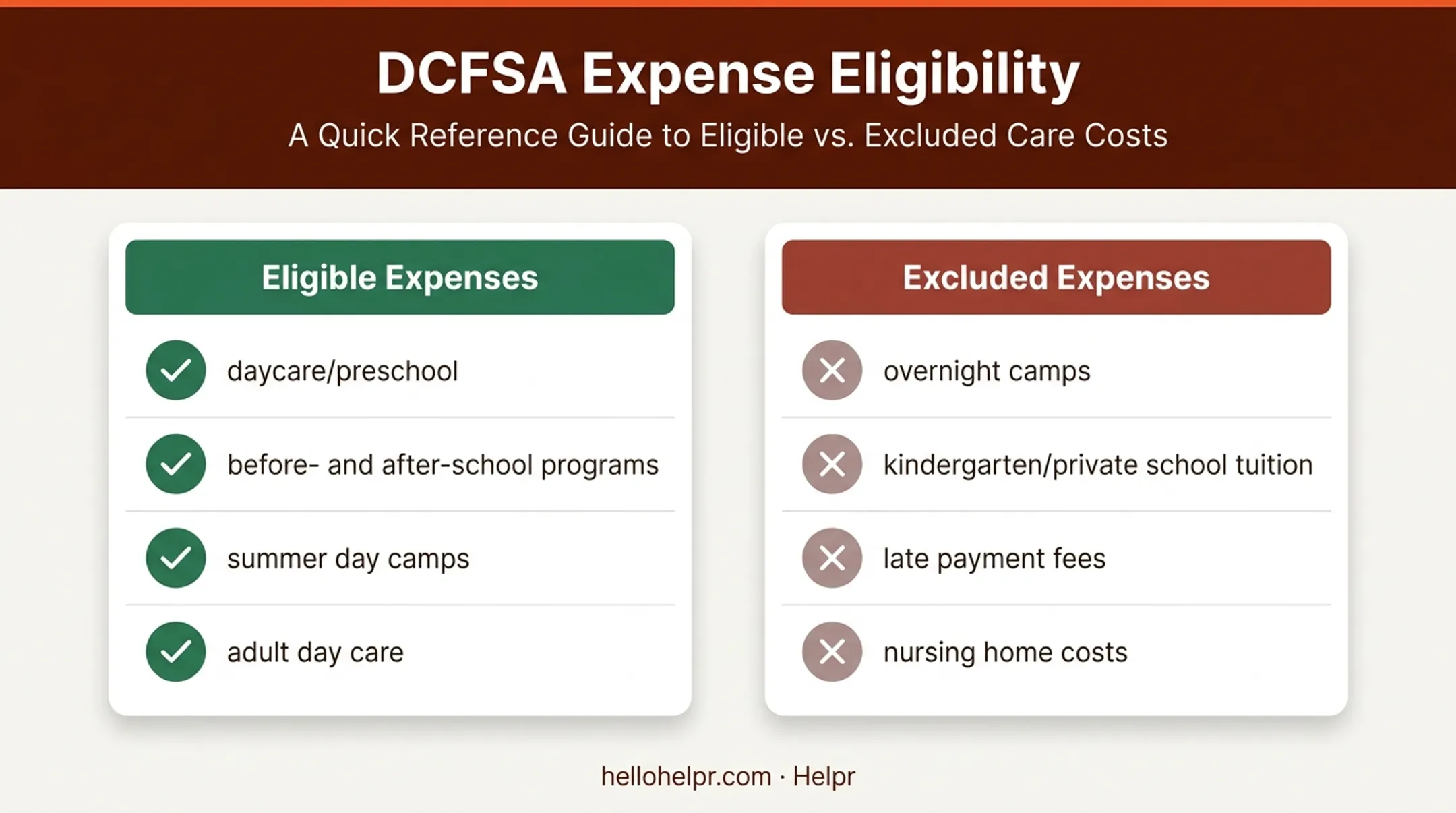 DCFSA Expense Eligibility

A Quick Reference Guide to Eligible vs. Excluded Care Costs

Eligible Expenses

daycare/preschool

before- and after-school programs

summer day camps

adult day care

Excluded Expenses

overnight camps

kindergarten/private school tuition

late payment fees

nursing home costs

hellohelpr.com · Helpr